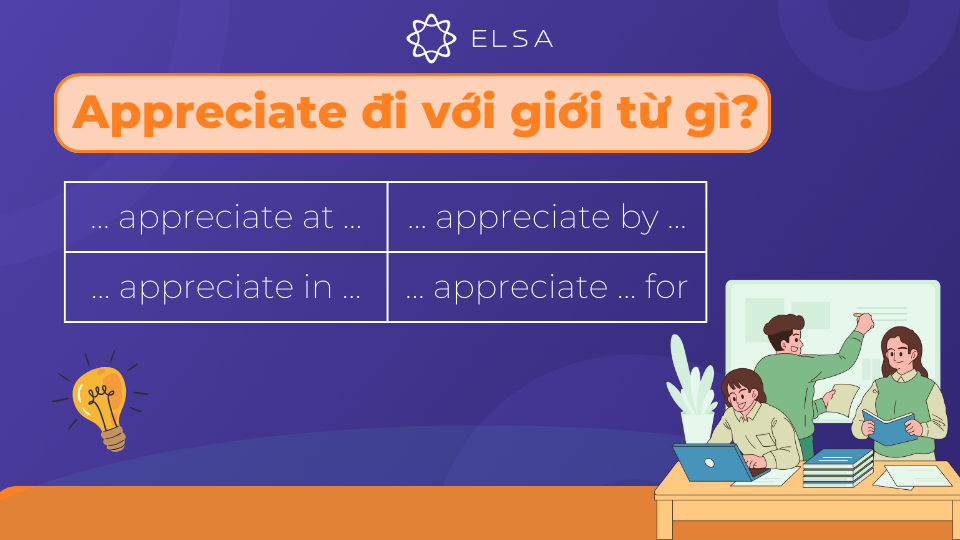 ELSA

Appreciate đi với giới từ gì?

| ... appreciate at ... | ... appreciate by ... |
|---|---|
| ... appreciate in ... | ... appreciate ... for |